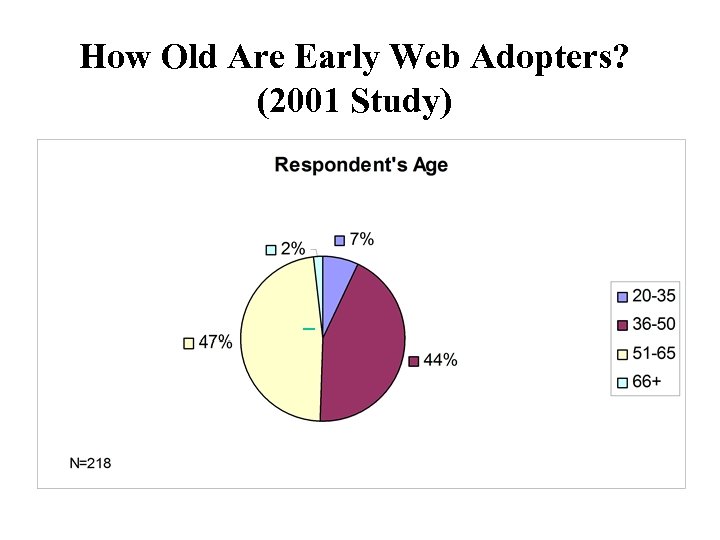 How Old Are Early Web Adopters?
(2001 Study)

Respondent's Age

2%
7%
47%
44%

20-35
36-50
51-65
66+

N=218